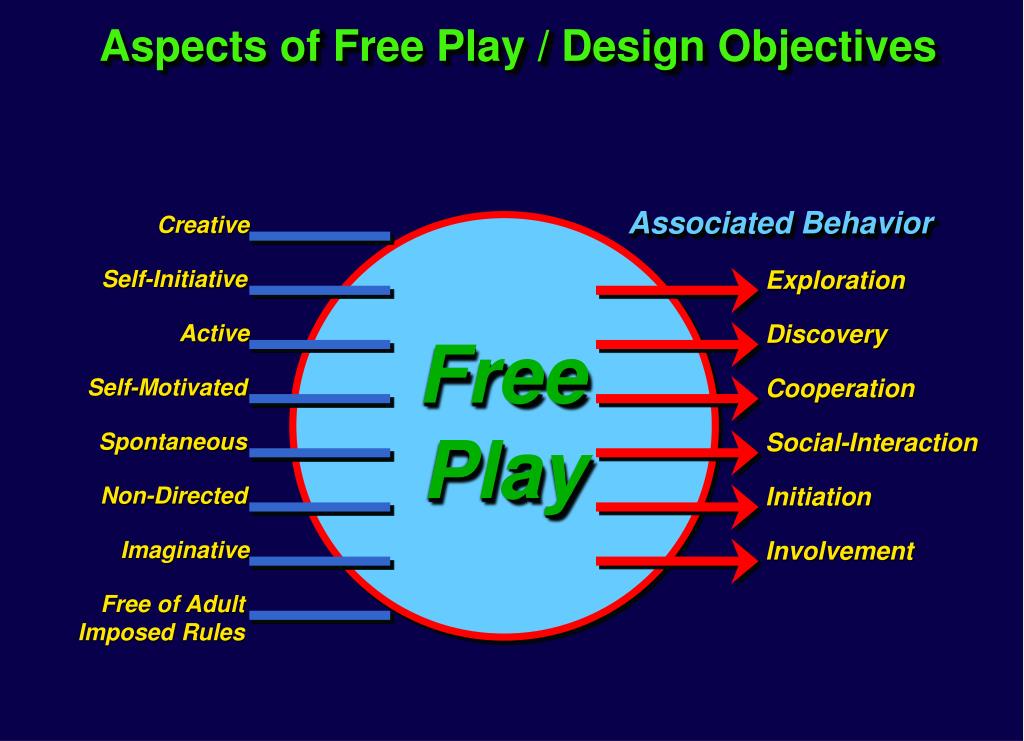 Aspects of Free Play / Design Objectives

Creative
Self-Initiative
Active
Self-Motivated
Spontaneous
Non-Directed
Imaginative
Free of Adult Imposed Rules

Free Play

Associated Behavior
Exploration
Discovery
Cooperation
Social-Interaction
Initiation
Involvement